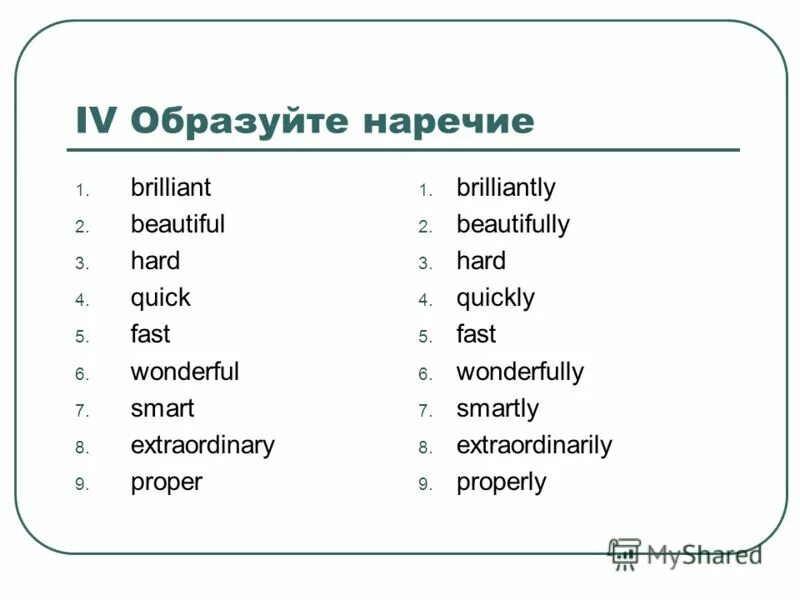 IV Образуйте наречие

1. brilliant
2. beautiful
3. hard
4. quick
5. fast
6. wonderful
7. smart
8. extraordinary
9. proper

1. brilliantly
2. beautifully
3. hard
4. quickly
5. fast
6. wonderfully
7. smartly
8. extraordinarily
9. properly

MyShared